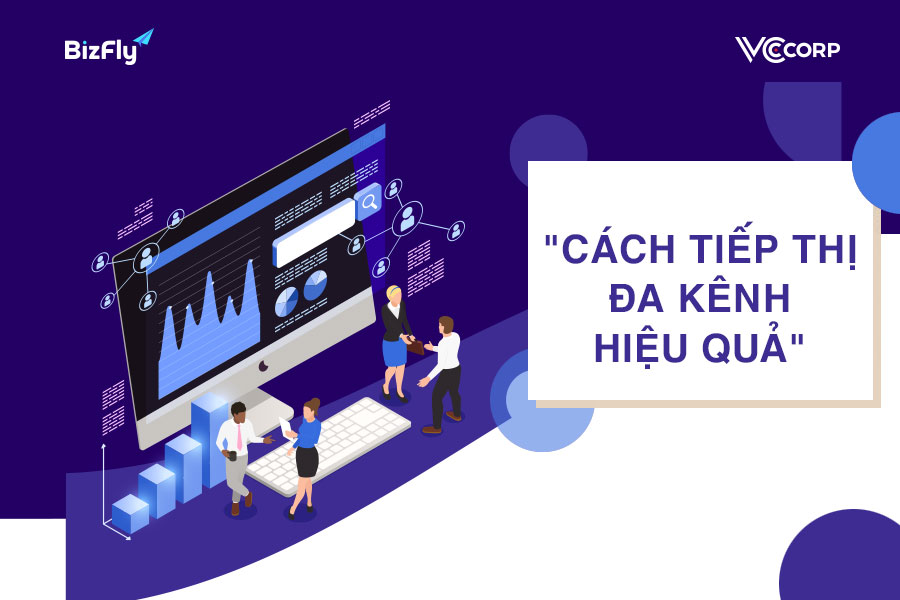 BizFly

VCCORP

"CÁCH TIẾP THỊ ĐA KÊNH HIỆU QUẢ"